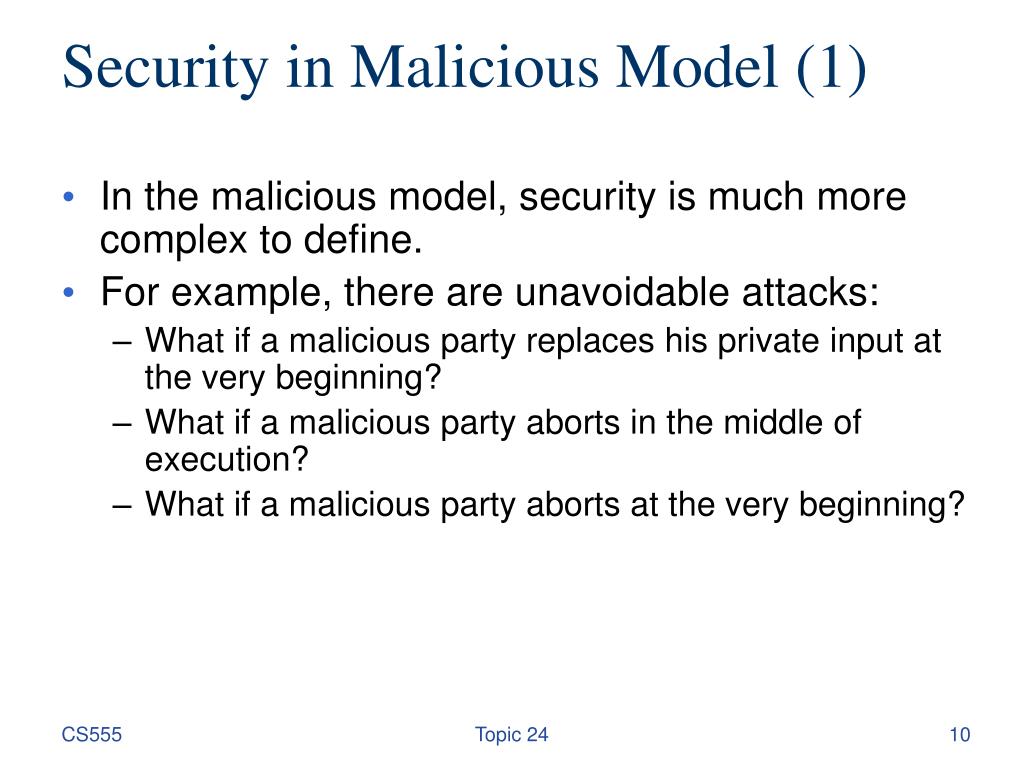 Security in Malicious Model (1)

• In the malicious model, security is much more complex to define.
• For example, there are unavoidable attacks:
– What if a malicious party replaces his private input at the very beginning?
– What if a malicious party aborts in the middle of execution?
– What if a malicious party aborts at the very beginning?

CS555

Topic 24

10